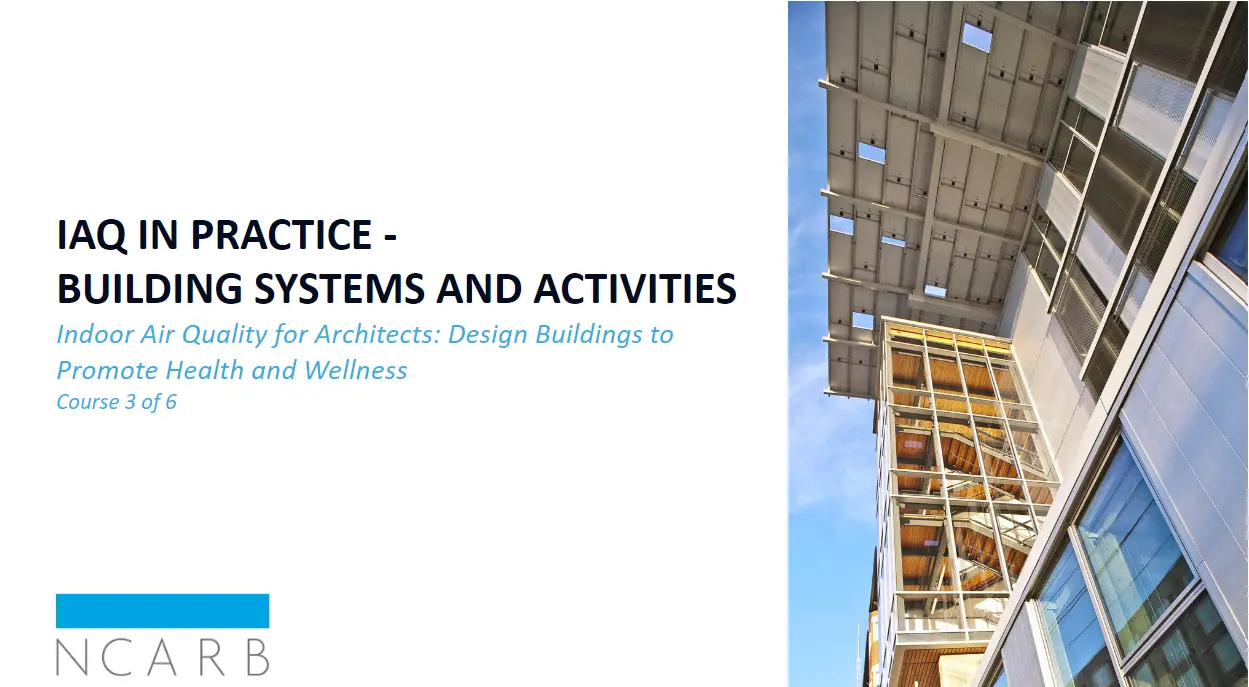 IAQ IN PRACTICE -
BUILDING SYSTEMS AND ACTIVITIES

Indoor Air Quality for Architects: Design Buildings to Promote Health and Wellness
Course 3 of 6

NCARB